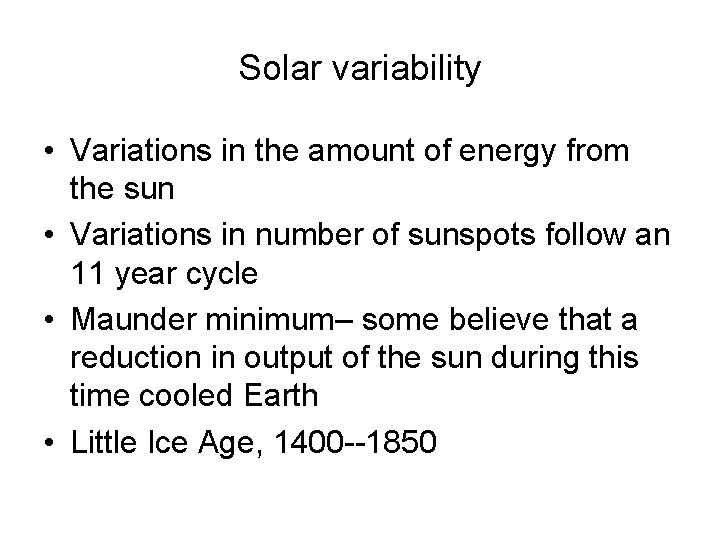 Solar variability

• Variations in the amount of energy from the sun
• Variations in number of sunspots follow an 11 year cycle
• Maunder minimum– some believe that a reduction in output of the sun during this time cooled Earth
• Little Ice Age, 1400--1850